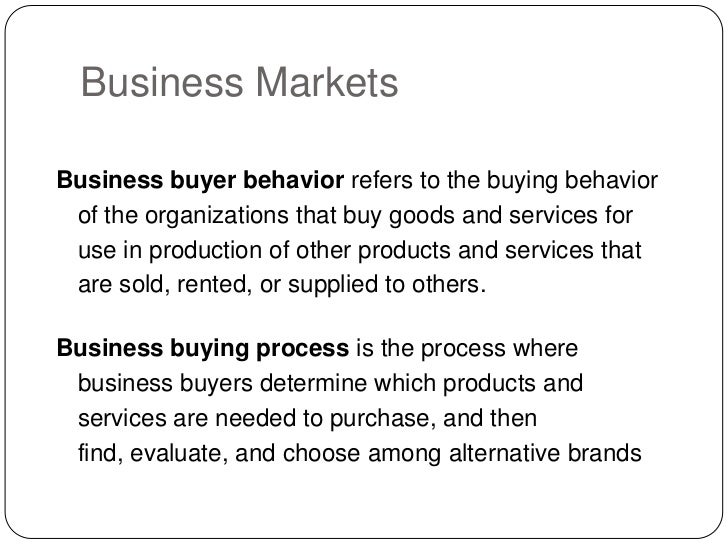 Business Markets

Business buyer behavior refers to the buying behavior of the organizations that buy goods and services for use in production of other products and services that are sold, rented, or supplied to others.

Business buying process is the process where business buyers determine which products and services are needed to purchase, and then find, evaluate, and choose among alternative brands